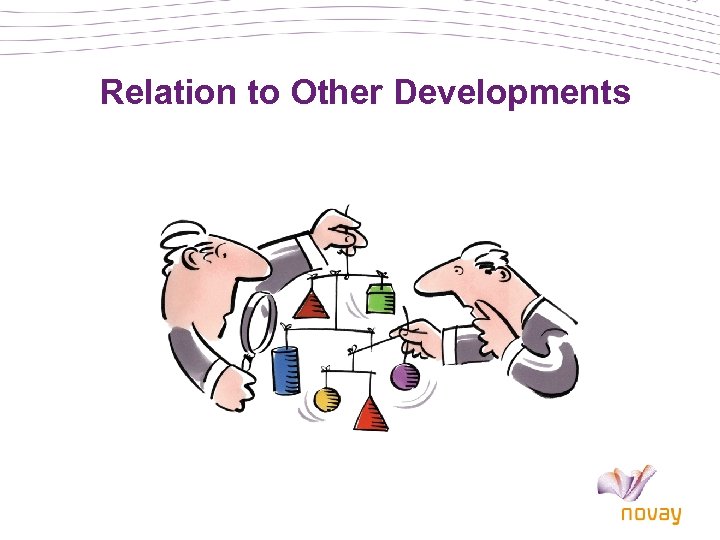 Relation to Other Developments

novay